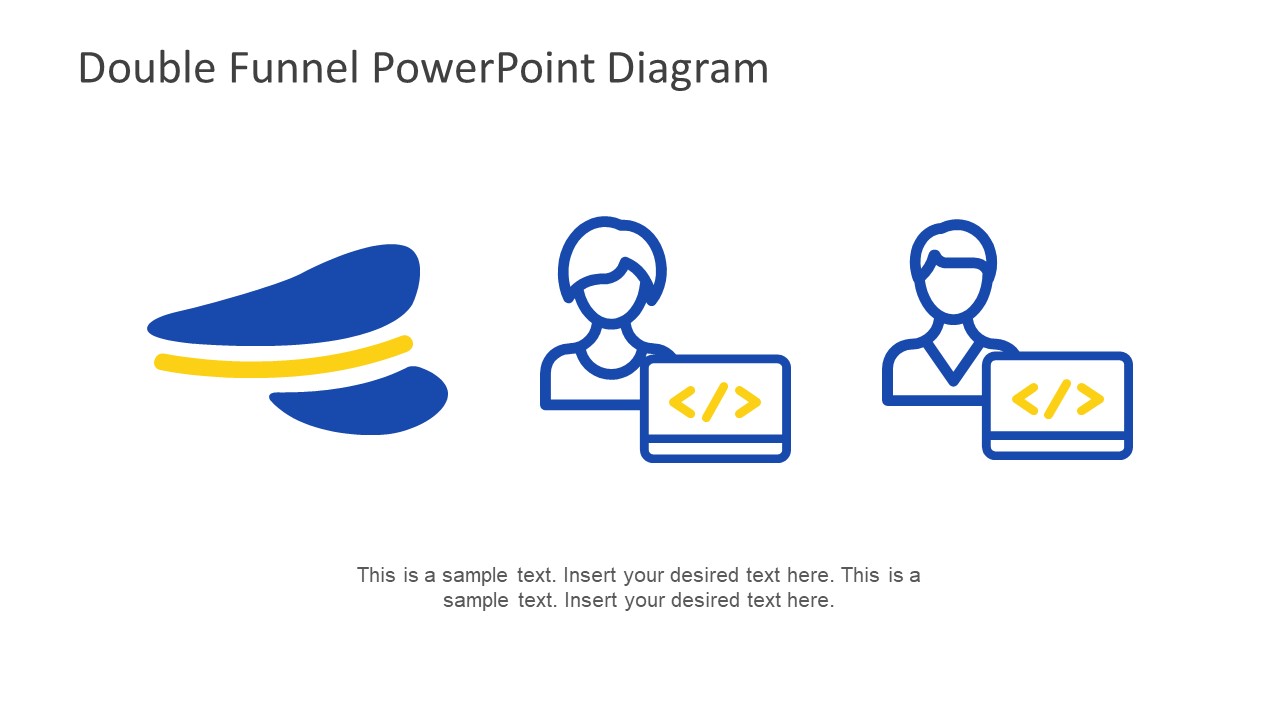 Double Funnel PowerPoint Diagram

</>

</>

This is a sample text. Insert your desired text here. This is a sample text. Insert your desired text here.